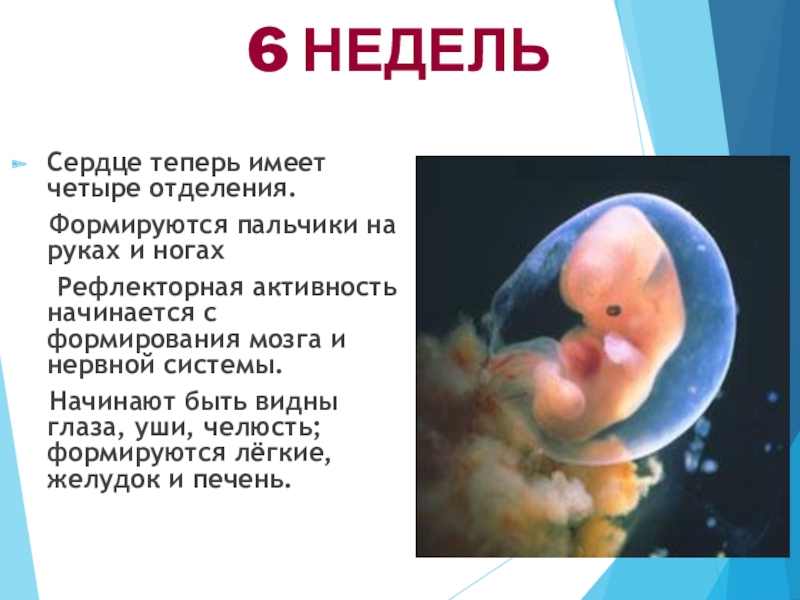 6 НЕДЕЛЬ

Сердце теперь имеет четыре отделения.

Формируются пальчики на руках и ногах

Рефлекторная активность начинается с формирования мозга и нервной системы.

Начинают быть видны глаза, уши, челюсть; формируются лёгкие, желудок и печень.